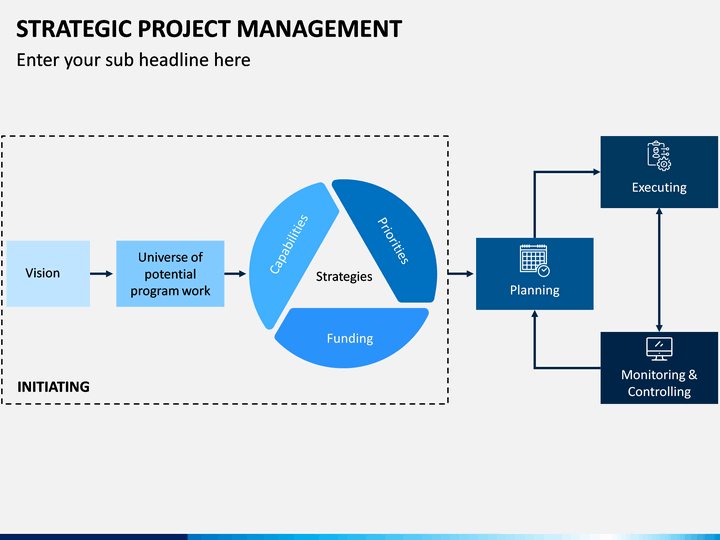 STRATEGIC PROJECT MANAGEMENT
Enter your sub headline here

Vision

Universe of potential program work

Capabilities

Priorities

Strategies

Funding

INITIATING

Planning

Executing

Monitoring & Controlling